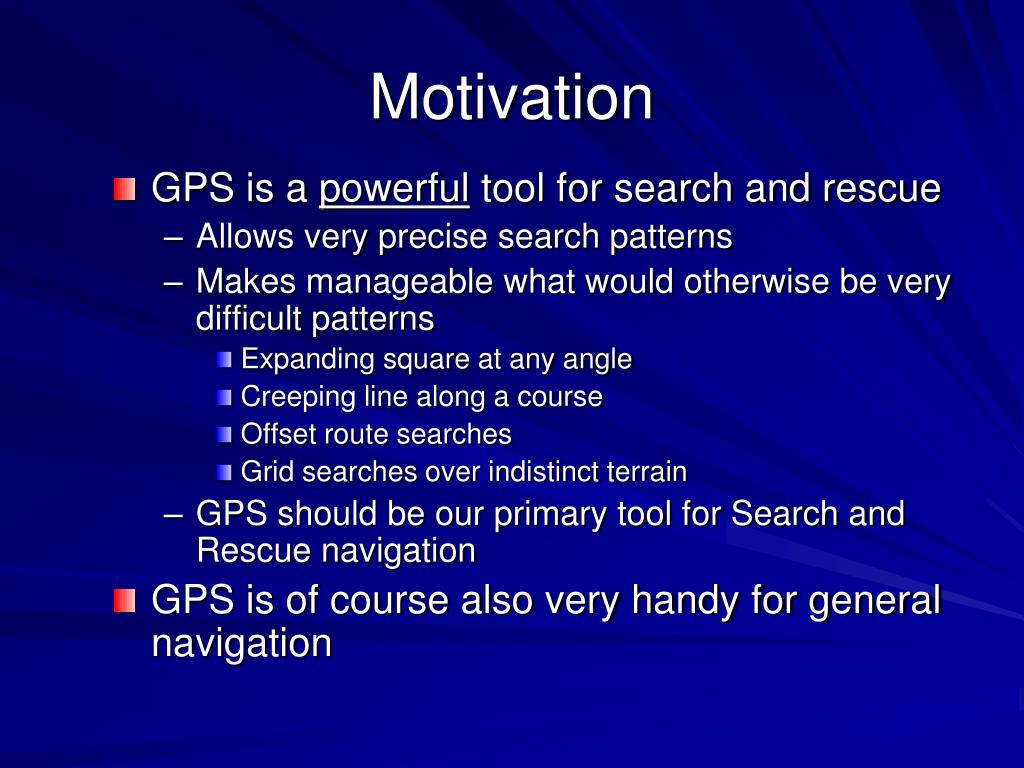 Motivation

GPS is a powerful tool for search and rescue

– Allows very precise search patterns

– Makes manageable what would otherwise be very difficult patterns

Expanding square at any angle

Creeping line along a course

Offset route searches

Grid searches over indistinct terrain

– GPS should be our primary tool for Search and Rescue navigation

GPS is of course also very handy for general navigation